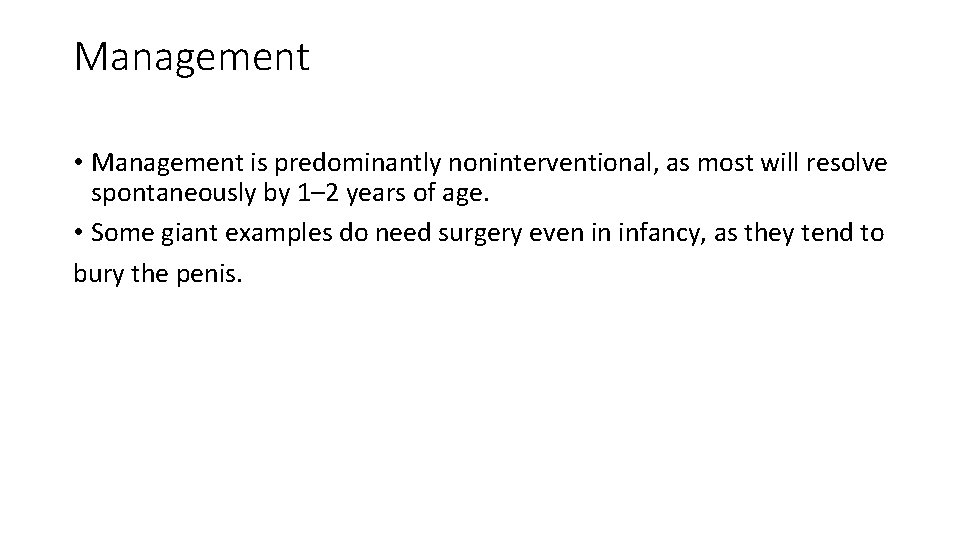 Management

• Management is predominantly noninterventional, as most will resolve spontaneously by 1–2 years of age.

• Some giant examples do need surgery even in infancy, as they tend to bury the penis.